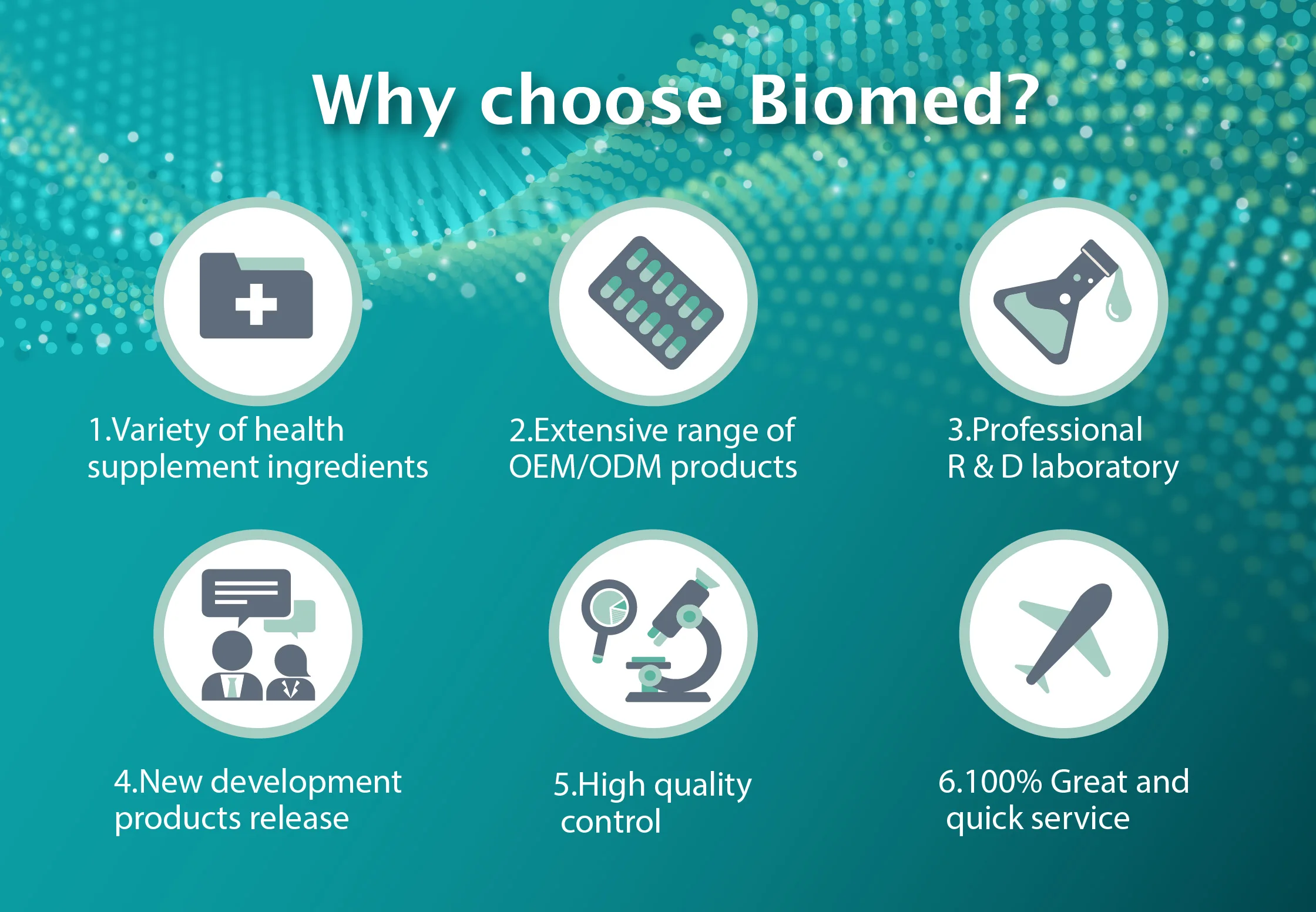 Why choose Biomed?

1.Variety of health supplement ingredients

2.Extensive range of OEM/ODM products

3.Professional R & D laboratory

4.New development products release

5.High quality control

6.100% Great and quick service